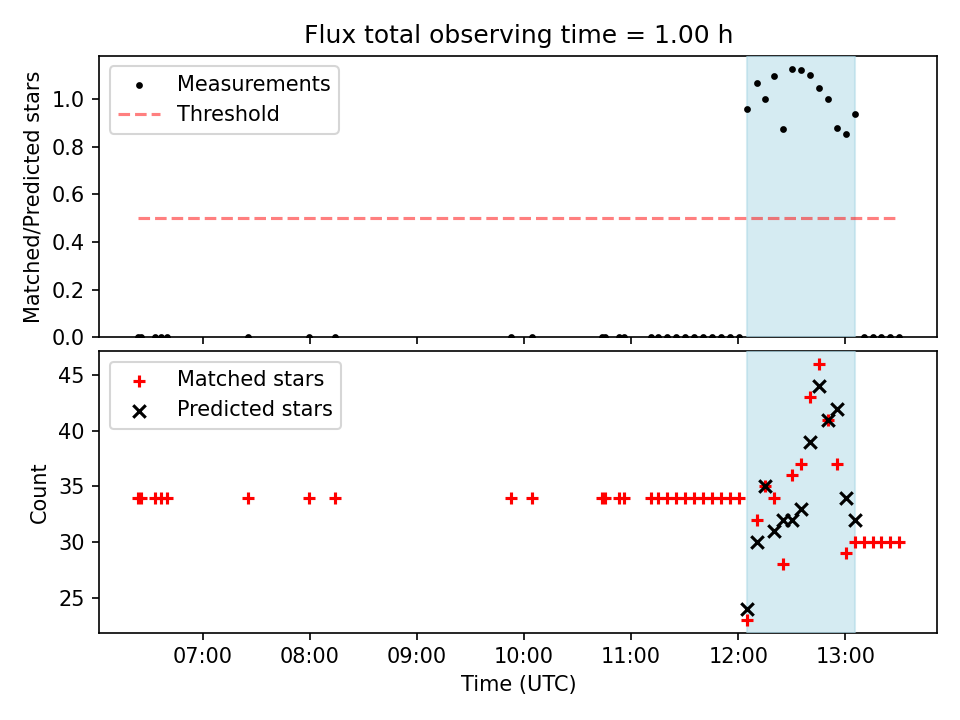 Flux total observing time = 1.00 h

Measurements
Threshold

Matched/Predicted stars

1.0
0.8
0.6
0.4
0.2
0.0

Matched stars
Predicted stars

Count

45
40
35
30
25

07:00
08:00
09:00
10:00
11:00
12:00
13:00

Time (UTC)